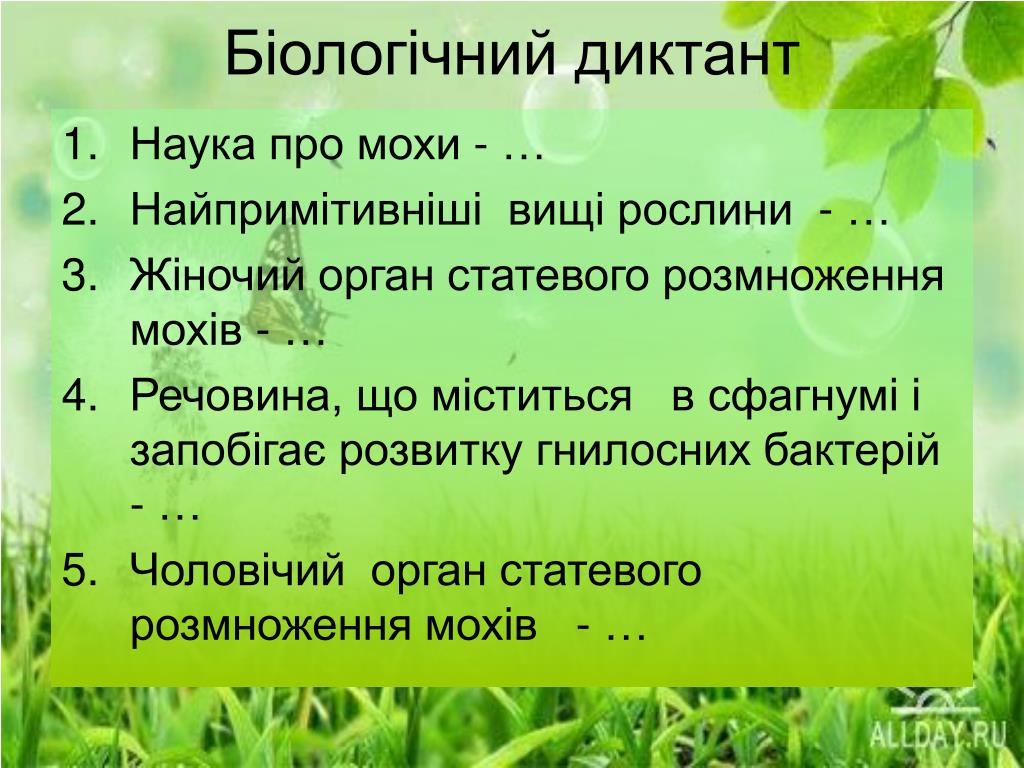 Біологічний диктант

1. Наука про мохи - …
2. Найпримітивніші вищі рослини - …
3. Жіночий орган статевого розмноження мохів - …
4. Речовина, що міститься в сфагнумі і запобігає розвитку гнилосних бактерій - …
5. Чоловічий орган статевого розмноження мохів - …

ALLDAY.RU